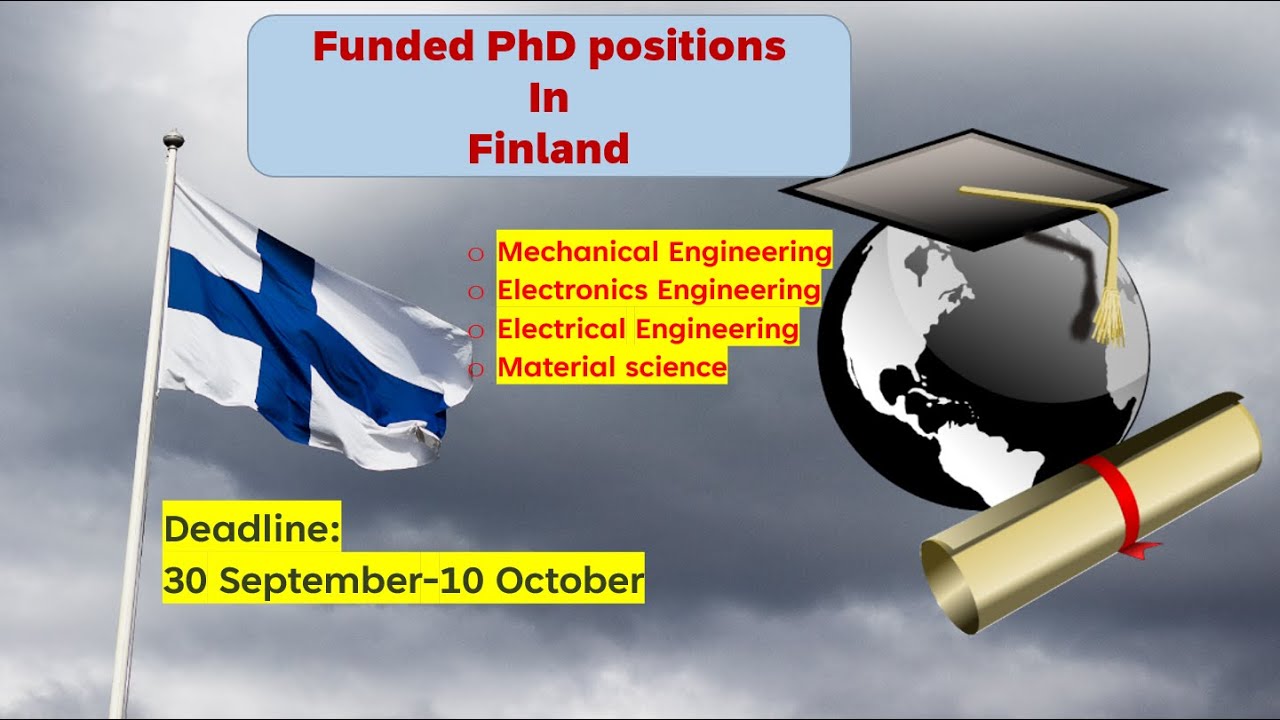 Funded PhD positions
In
Finland

o Mechanical Engineering
o Electronics Engineering
o Electrical Engineering
o Material science

Deadline:
30 September-10 October